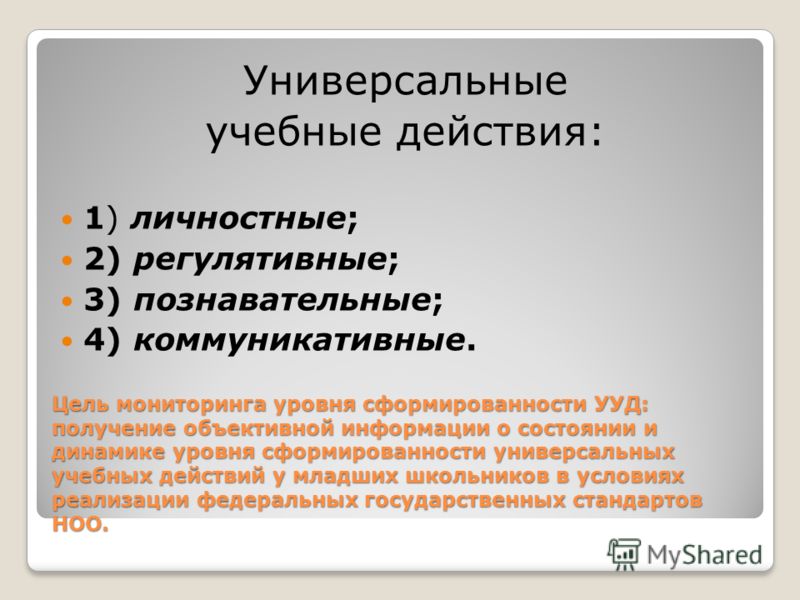 Универсальные учебные действия:

1) личностные;
2) регулятивные;
3) познавательные;
4) коммуникативные.

Цель мониторинга уровня сформированности УУД: получение объективной информации о состоянии и динамике уровня сформированности универсальных учебных действий у младших школьников в условиях реализации федеральных государственных стандартов НОО.

MyShared